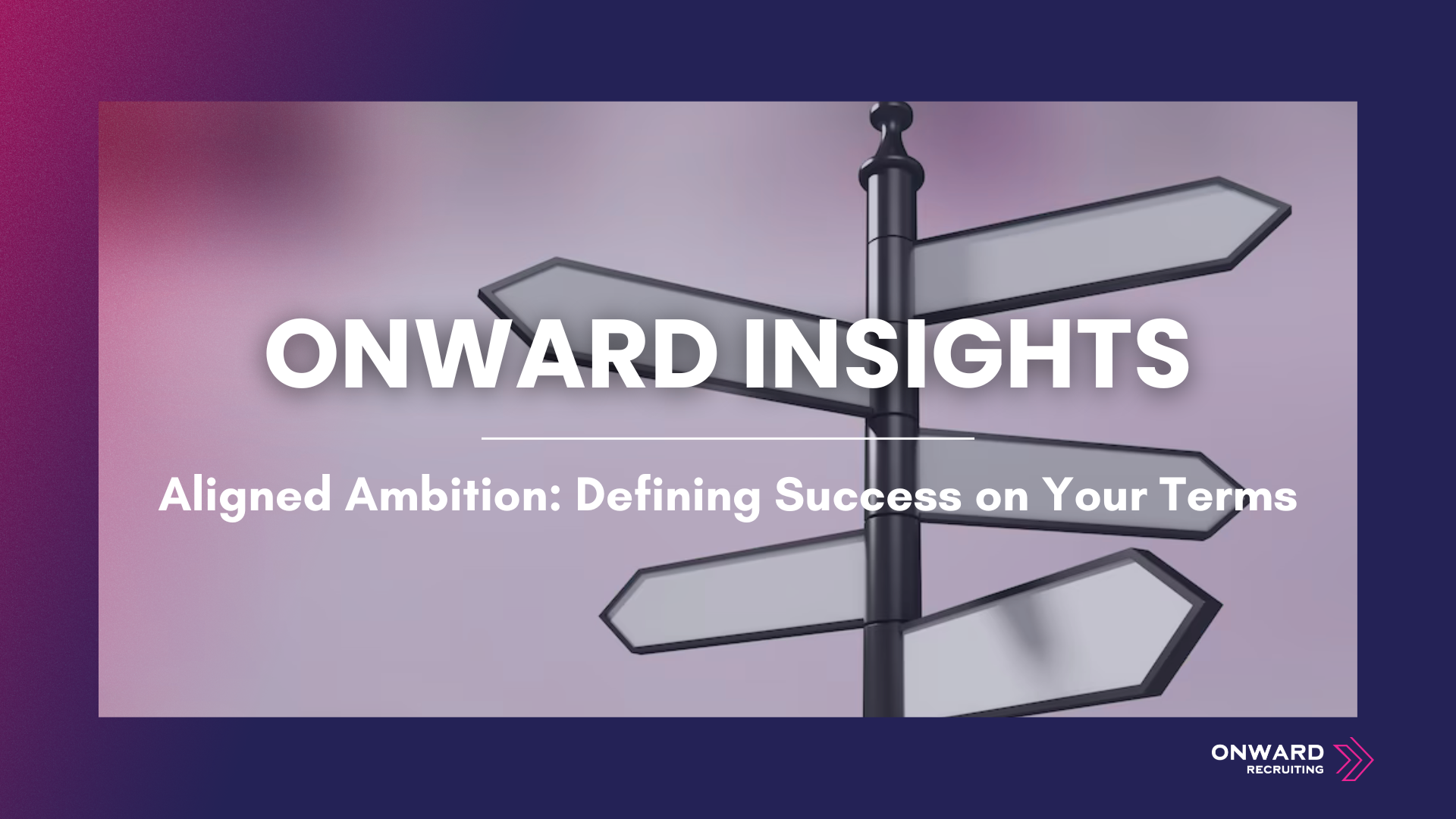 ONWARD INSIGHTS

Aligned Ambition: Defining Success on Your Terms

ONWARD
RECRUITING